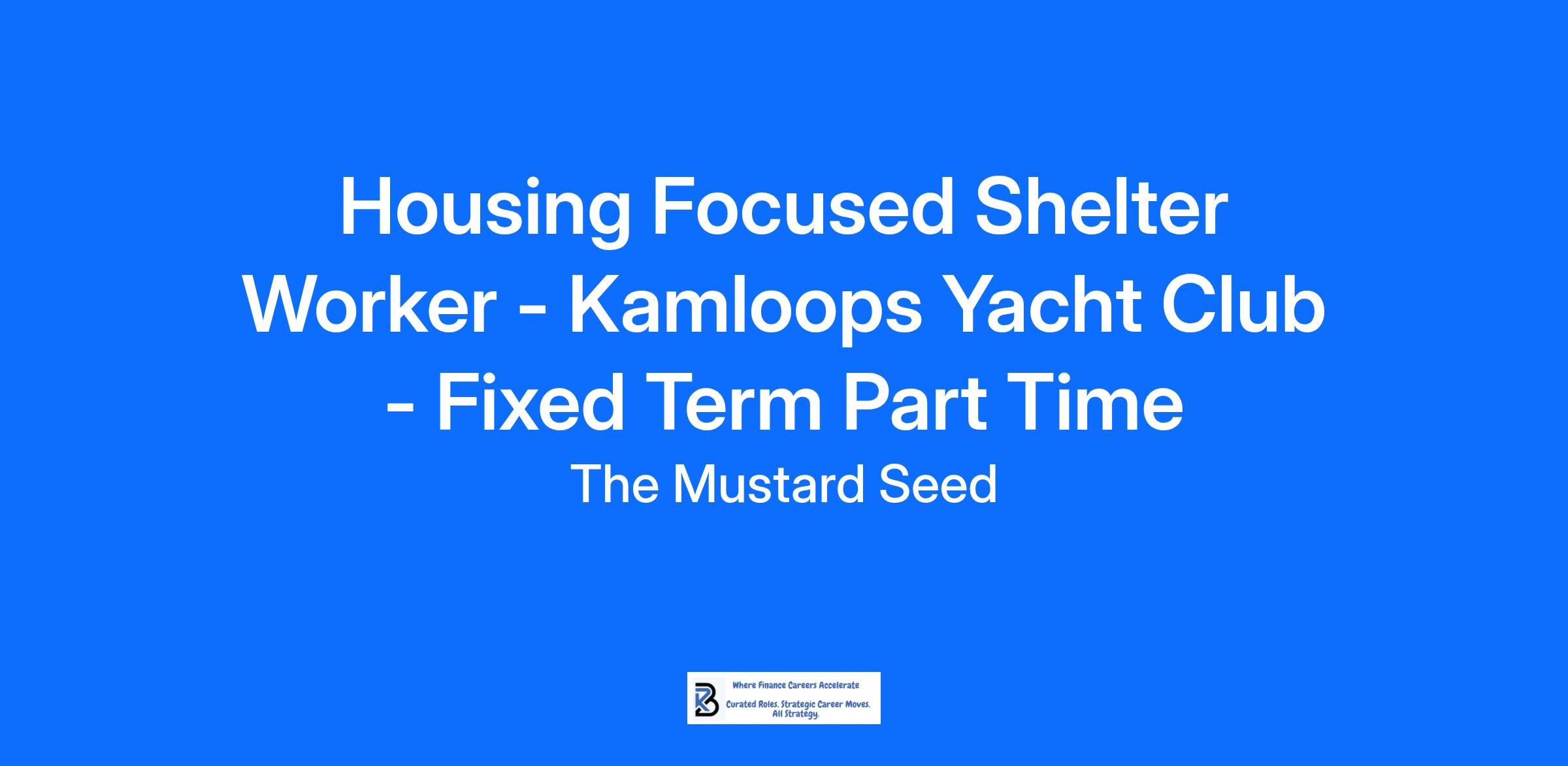 Housing Focused Shelter Worker - Kamloops Yacht Club - Fixed Term Part Time

The Mustard Seed

Where Finance Careers Accelerate

Curated Roles. Strategic Career Moves. All Strategy.